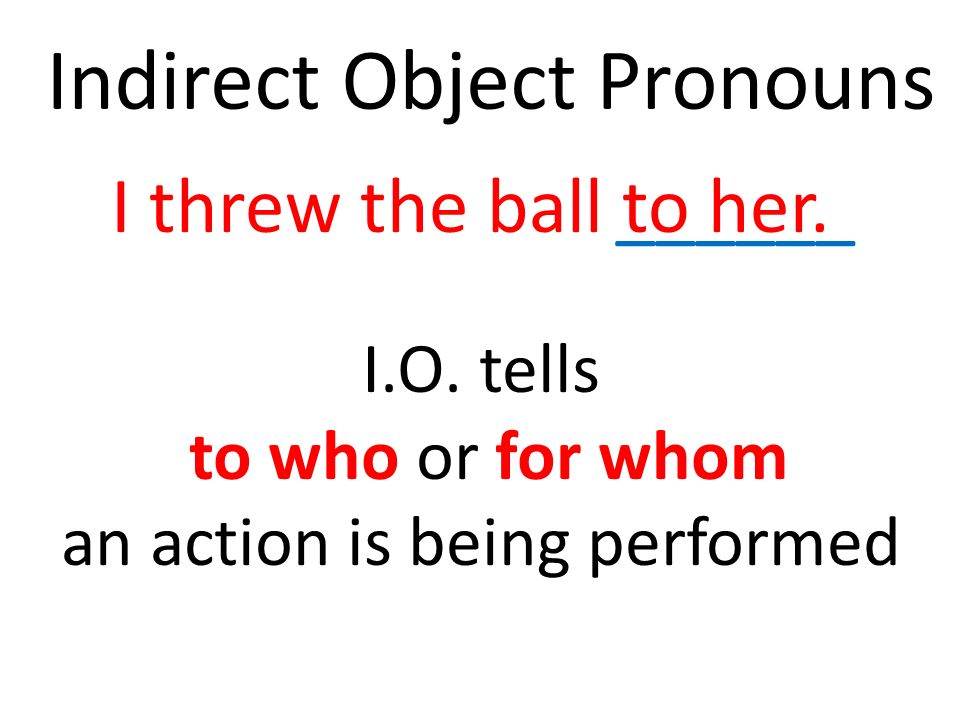 Indirect Object Pronouns

I threw the ball to her.

I.O. tells
to who or for whom
an action is being performed